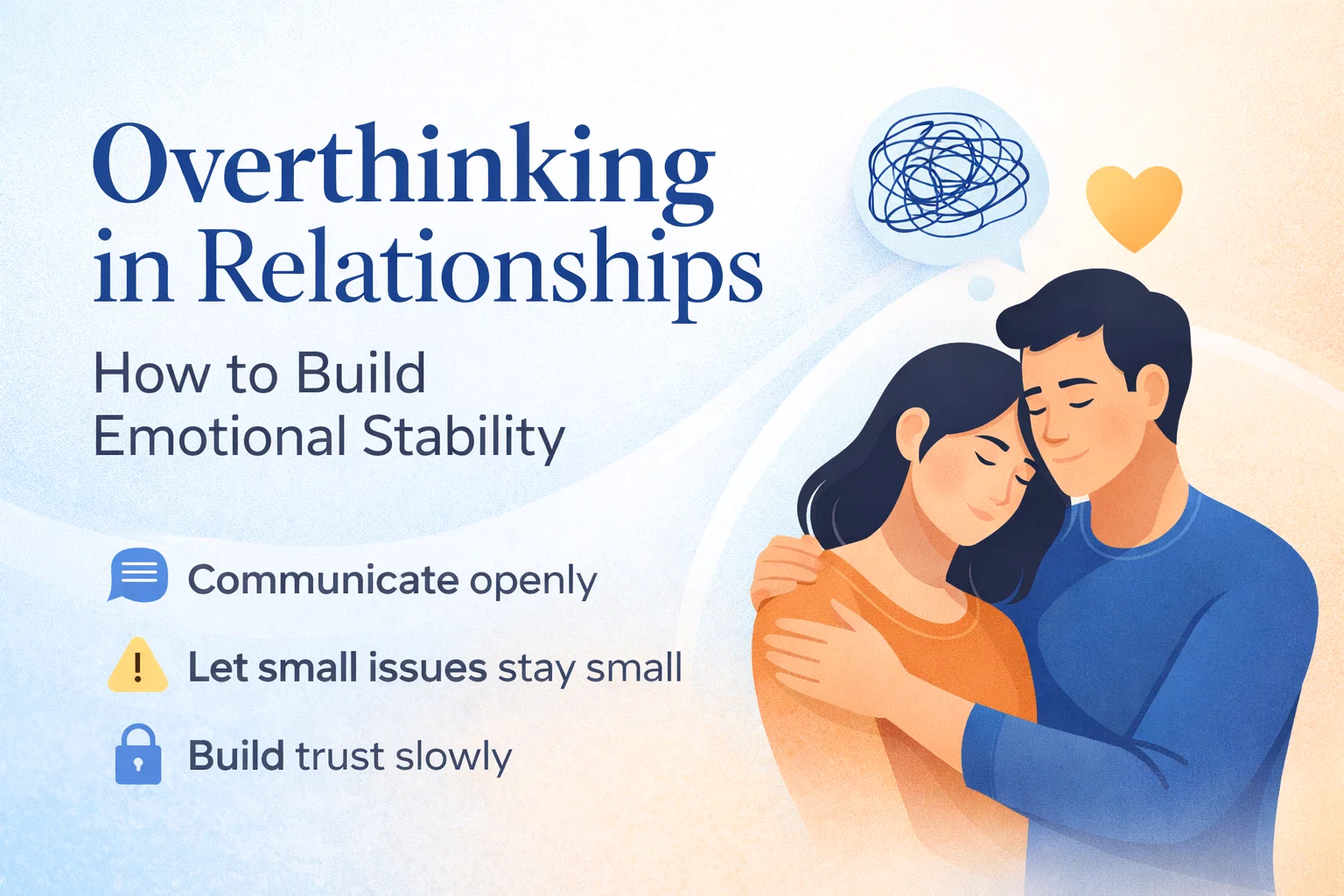 Overthinking in Relationships

How to Build Emotional Stability

Communicate openly

Let small issues stay small

Build trust slowly